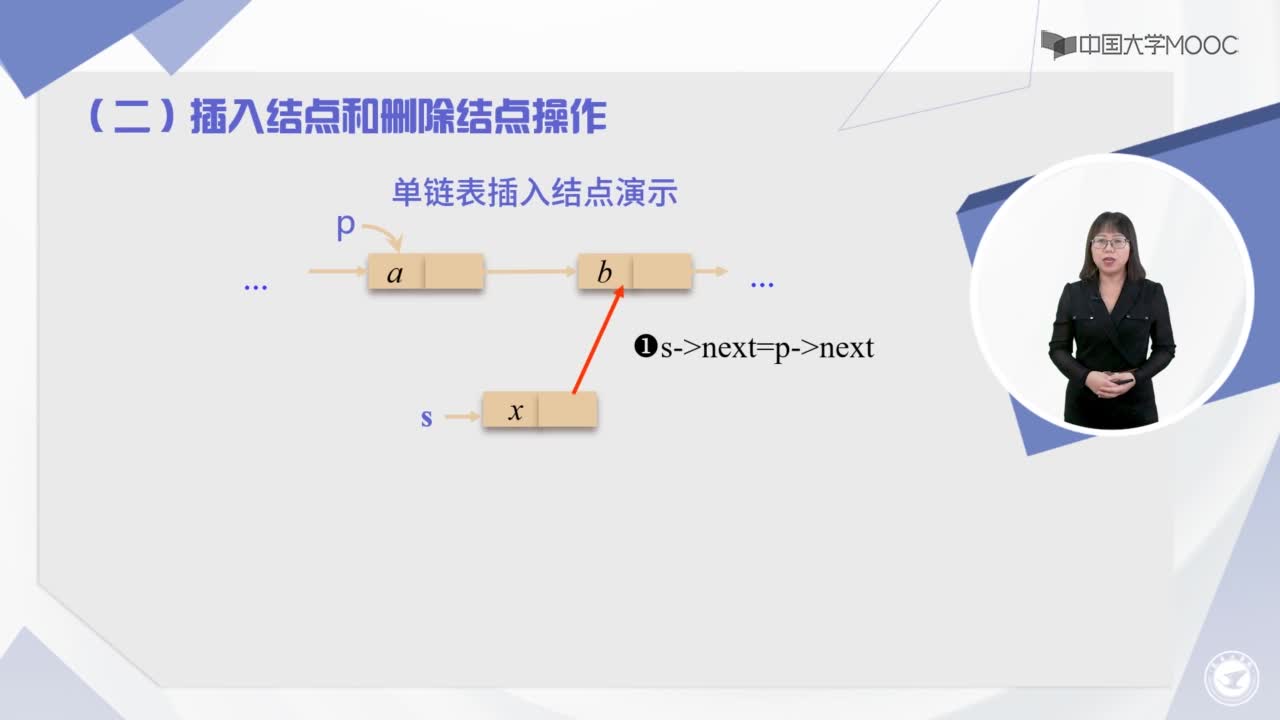 中国大学MOOC

（二）插入结点和删除结点操作

单链表插入结点演示

p

… $a$ $b$ …

❶s->next=p->next

s $x$